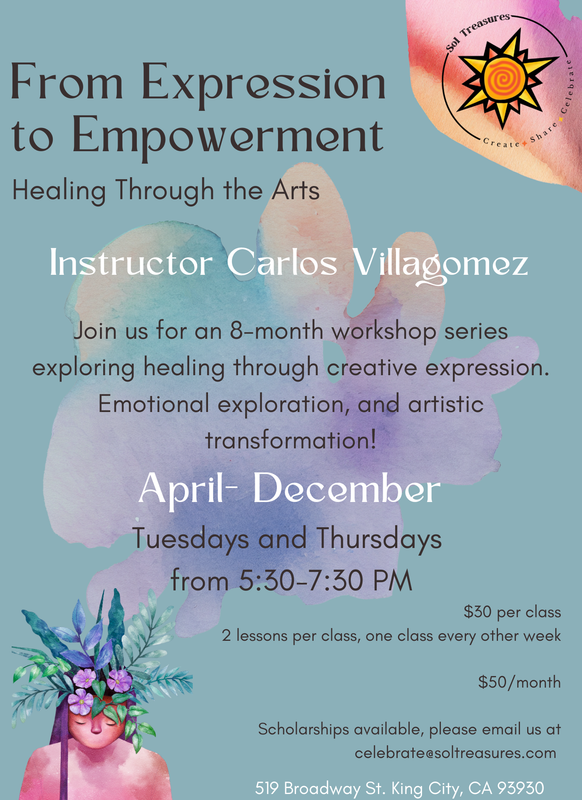 Sol Treasures
Create Share Celebrate

From Expression to Empowerment

Healing Through the Arts

Instructor Carlos Villagomez

Join us for an 8-month workshop series exploring healing through creative expression. Emotional exploration, and artistic transformation!

April- December

Tuesdays and Thursdays from 5:30-7:30 PM

$30 per class
2 lessons per class, one class every other week

$50/month

Scholarships available, please email us at celebrate@soltreasures.com

519 Broadway St. King City, CA 93930